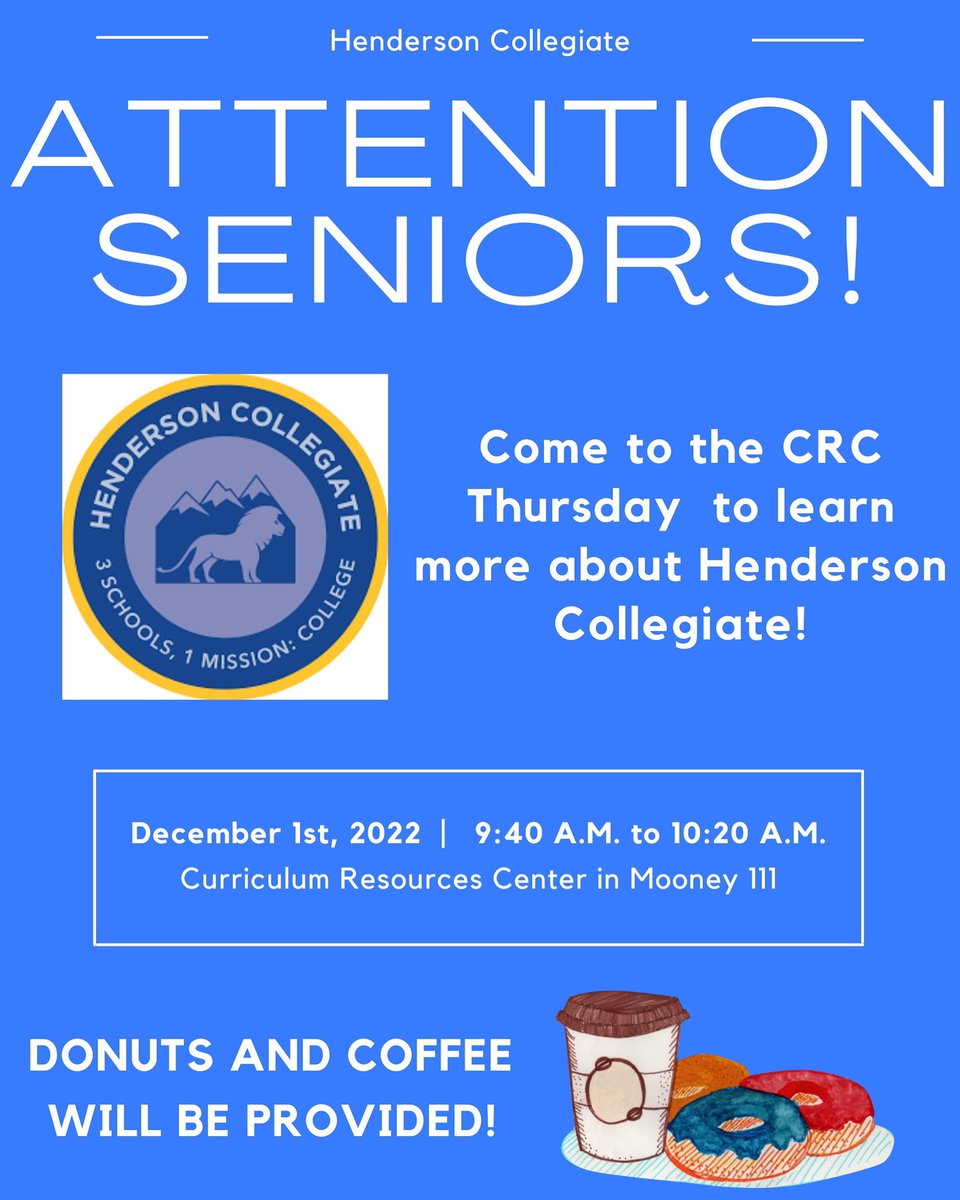 Henderson Collegiate

ATTENTION SENIORS!

HENDERSON COLLEGIATE
3 SCHOOLS, 1 MISSION: COLLEGE

Come to the CRC Thursday to learn more about Henderson Collegiate!

December 1st, 2022 | 9:40 A.M. to 10:20 A.M.
Curriculum Resources Center in Mooney 111

DONUTS AND COFFEE WILL BE PROVIDED!